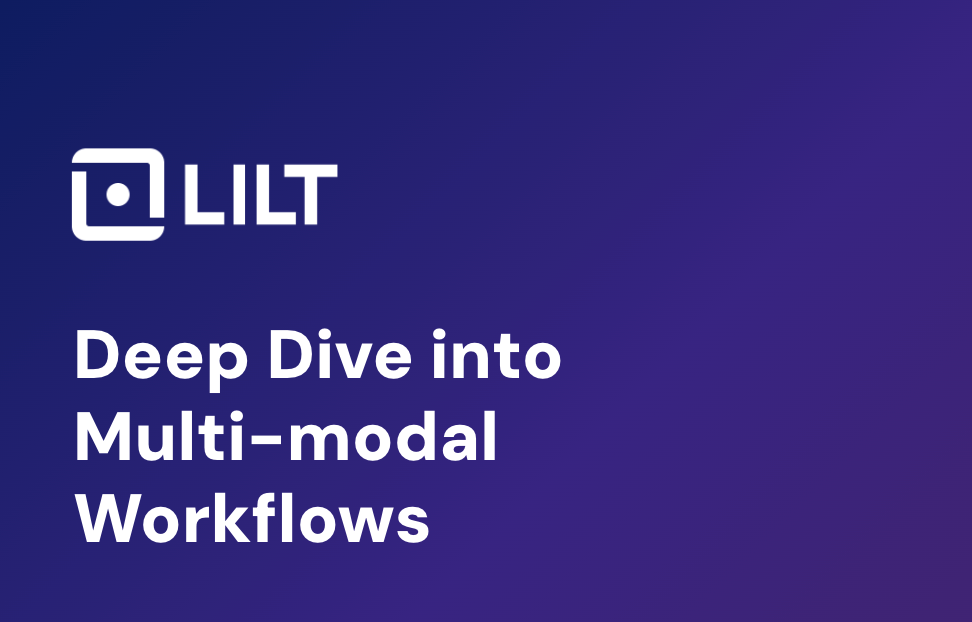 LILT

Deep Dive into Multi-modal Workflows